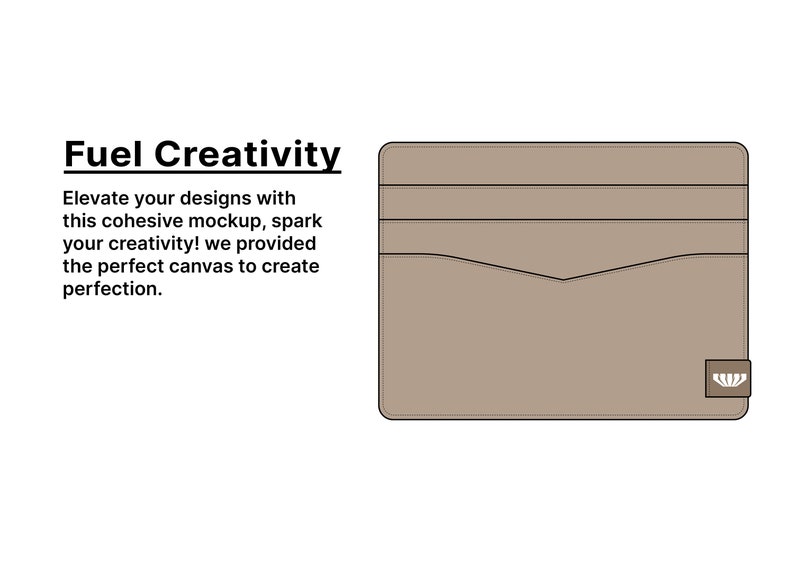 Fuel Creativity

Elevate your designs with this cohesive mockup, spark your creativity! we provided the perfect canvas to create perfection.